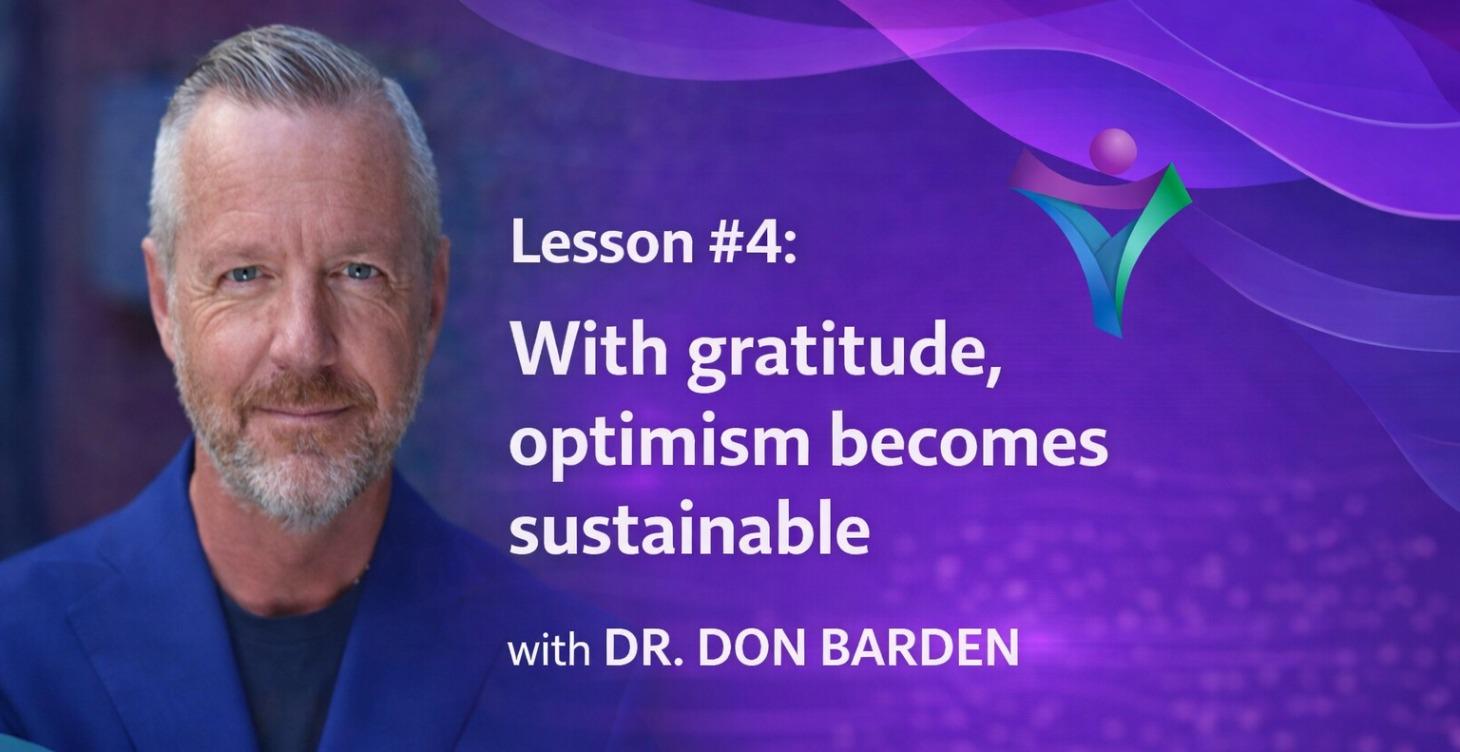 Lesson #4:

With gratitude, optimism becomes sustainable

with DR. DON BARDEN